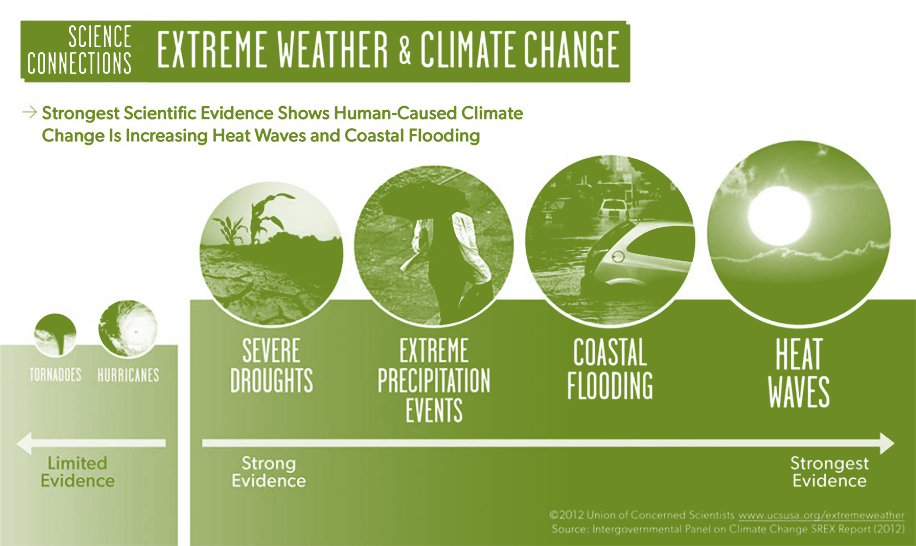 SCIENCE CONNECTIONS EXTREME WEATHER & CLIMATE CHANGE

→ Strongest Scientific Evidence Shows Human-Caused Climate Change Is Increasing Heat Waves and Coastal Flooding

TORNADOES HURRICANES

SEVERE DROUGHTS

EXTREME PRECIPITATION EVENTS

COASTAL FLOODING

HEAT WAVES

Limited Evidence

Strong Evidence

Strongest Evidence

©2012 Union of Concerned Scientists www.ucsusa.org/extremeweather
Source: Intergovernmental Panel on Climate Change SREX Report (2012)